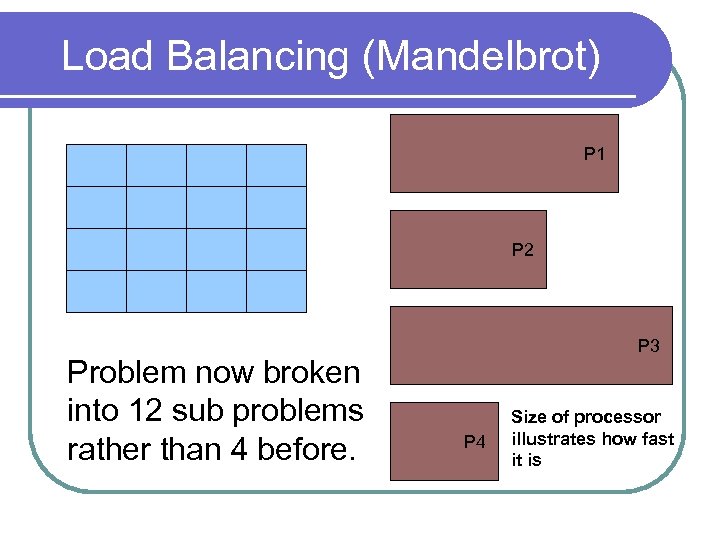 Load Balancing (Mandelbrot)

P1

P2

P3

P4

Problem now broken into 12 sub problems rather than 4 before.

Size of processor illustrates how fast it is